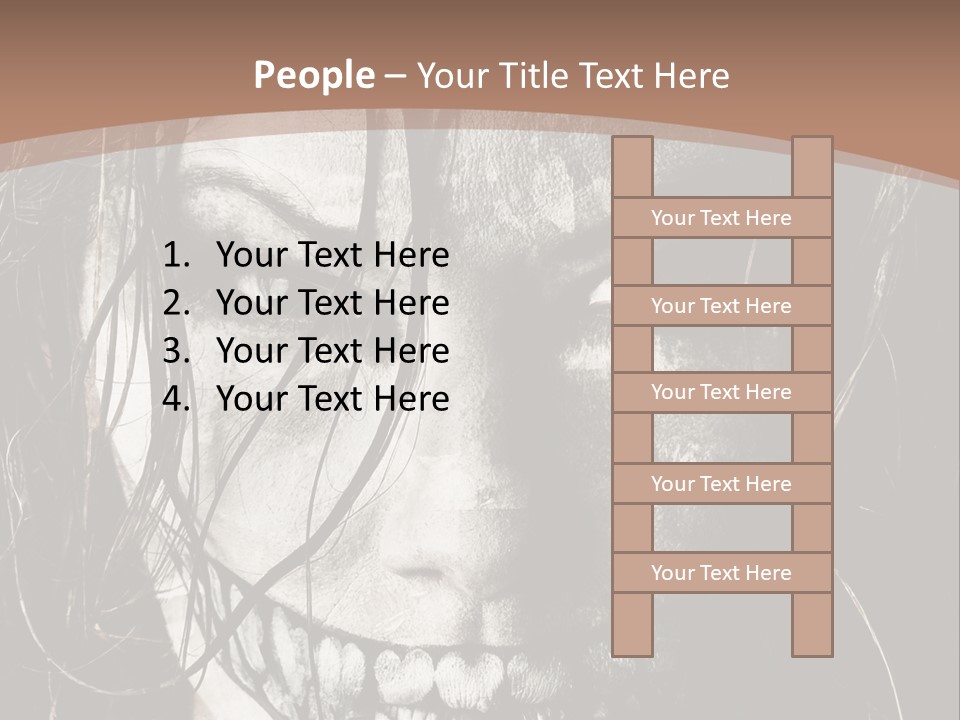 People – Your Title Text Here

1. Your Text Here
2. Your Text Here
3. Your Text Here
4. Your Text Here

Your Text Here

Your Text Here

Your Text Here

Your Text Here

Your Text Here